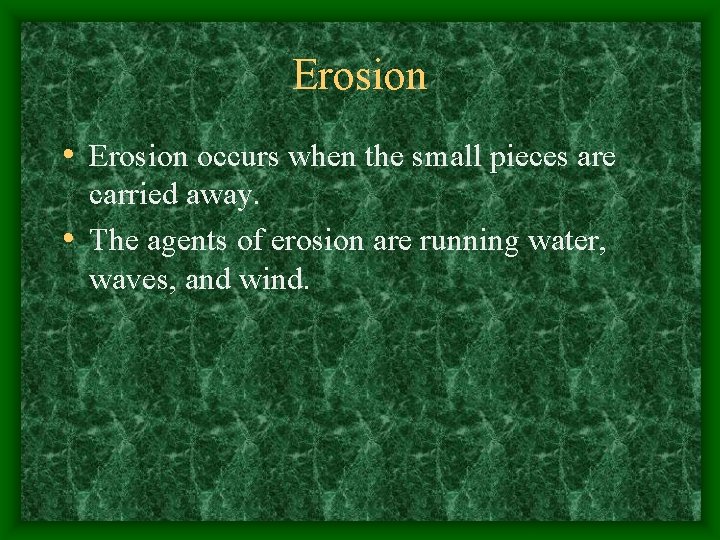 Erosion

• Erosion occurs when the small pieces are carried away.
• The agents of erosion are running water, waves, and wind.